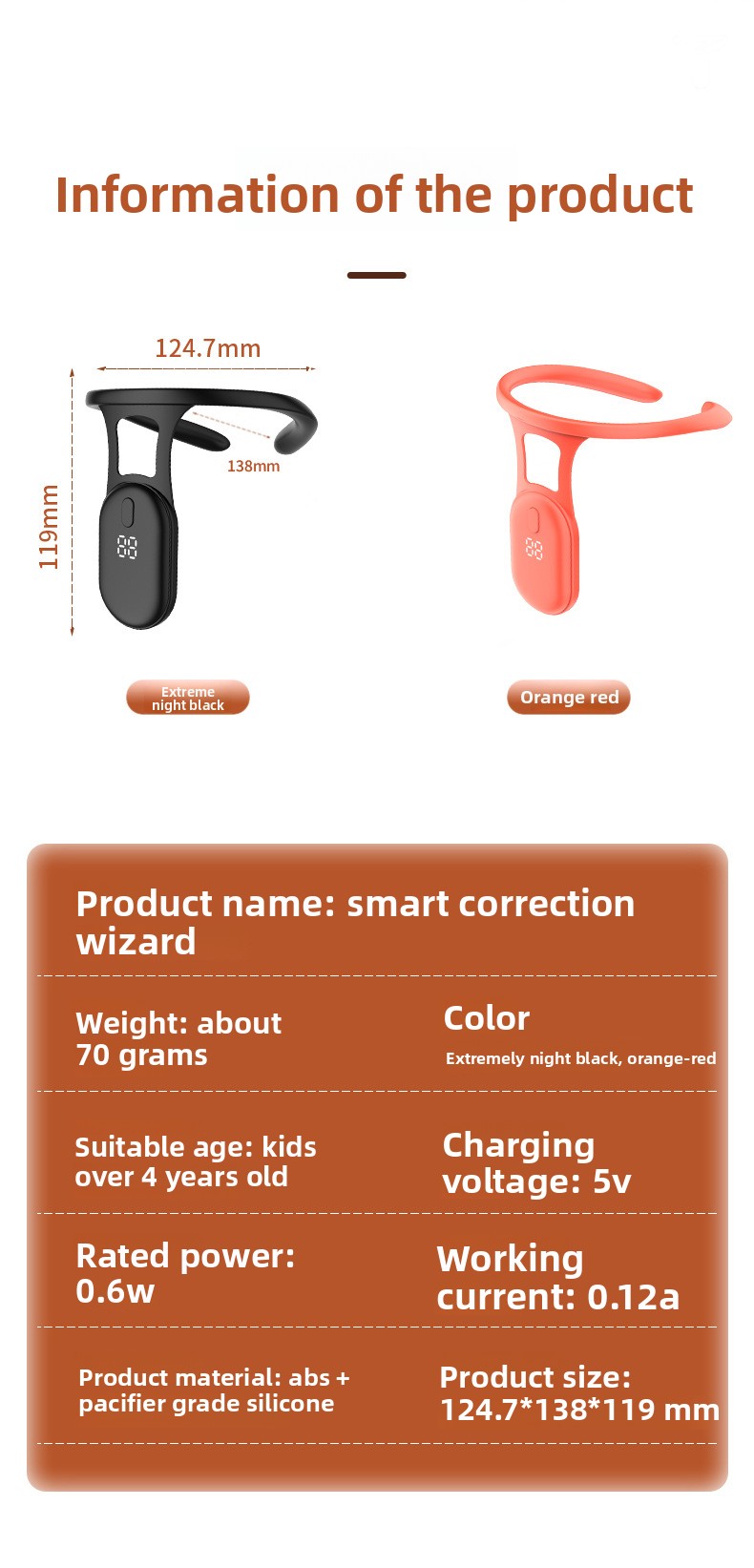 Information of the product

124.7mm

138mm

119mm

88

88

Extreme night black

Orange red

Product name: smart correction wizard

Weight: about 70 grams

Color

Extremely night black, orange-red

Suitable age: kids over 4 years old

Charging voltage: 5v

Rated power: 0.6w

Working current: 0.12a

Product material: abs + pacifier grade silicone

Product size: 124.7*138*119 mm